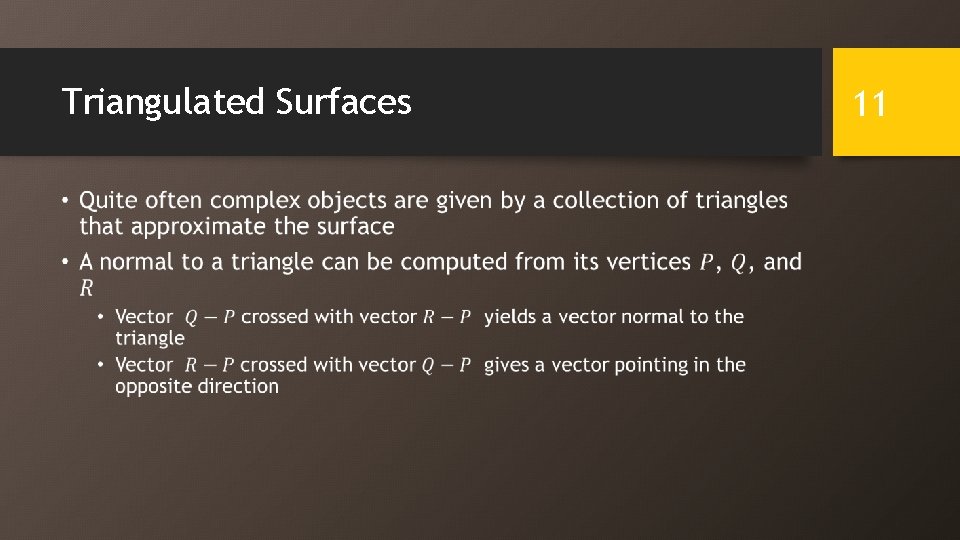 Triangulated Surfaces

11

• Quite often complex objects are given by a collection of triangles that approximate the surface

• A normal to a triangle can be computed from its vertices $P$, $Q$, and $R$

• Vector $Q - P$ crossed with vector $R - P$ yields a vector normal to the triangle

• Vector $R - P$ crossed with vector $Q - P$ gives a vector pointing in the opposite direction